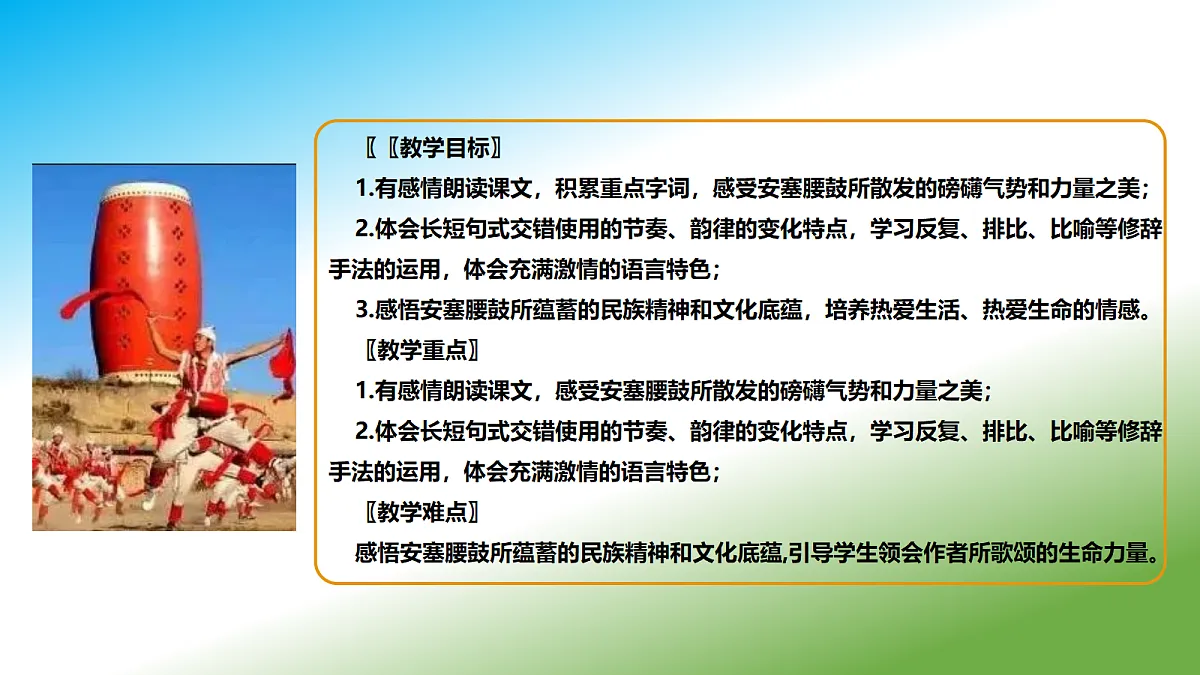 〖〖教学目标〗

1.有感情朗读课文，积累重点字词，感受安塞腰鼓所散发的磅礴气势和力量之美；

2.体会长短句式交错使用的节奏、韵律的变化特点，学习反复、排比、比喻等修辞手法的运用，体会充满激情的语言特色；

3.感悟安塞腰鼓所蕴蓄的民族精神和文化底蕴，培养热爱生活、热爱生命的情感。

〖教学重点〗

1.有感情朗读课文，感受安塞腰鼓所散发的磅礴气势和力量之美；

2.体会长短句式交错使用的节奏、韵律的变化特点，学习反复、排比、比喻等修辞手法的运用，体会充满激情的语言特色；

〖教学难点〗

感悟安塞腰鼓所蕴蓄的民族精神和文化底蕴,引导学生领会作者所歌颂的生命力量。